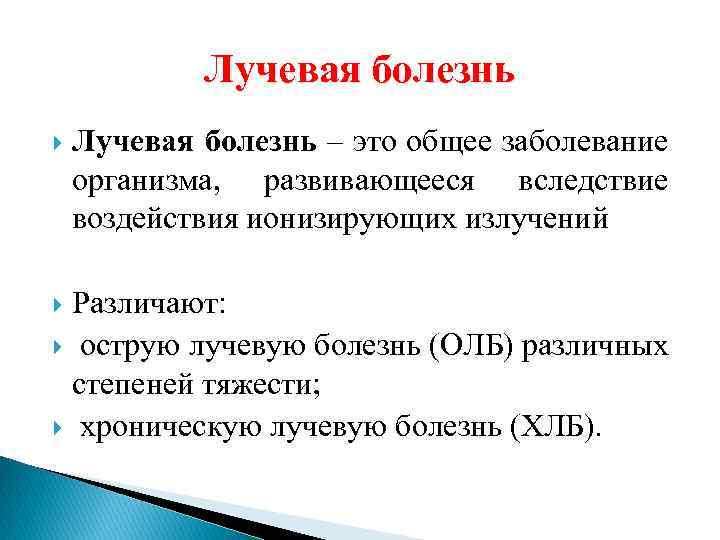 Лучевая болезнь

Лучевая болезнь – это общее заболевание организма, развивающееся вследствие воздействия ионизирующих излучений

Различают:

острую лучевую болезнь (ОЛБ) различных степеней тяжести;

хроническую лучевую болезнь (ХЛБ).